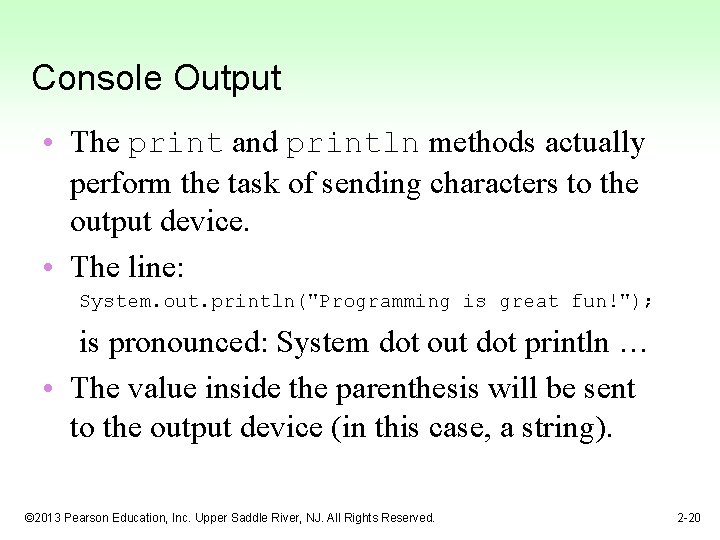 Console Output

• The print and println methods actually perform the task of sending characters to the output device.

• The line:

System.out.println("Programming is great fun!");

is pronounced: System dot out dot println …

• The value inside the parenthesis will be sent to the output device (in this case, a string).

©2013 Pearson Education, Inc. Upper Saddle River, NJ. All Rights Reserved.

2-20